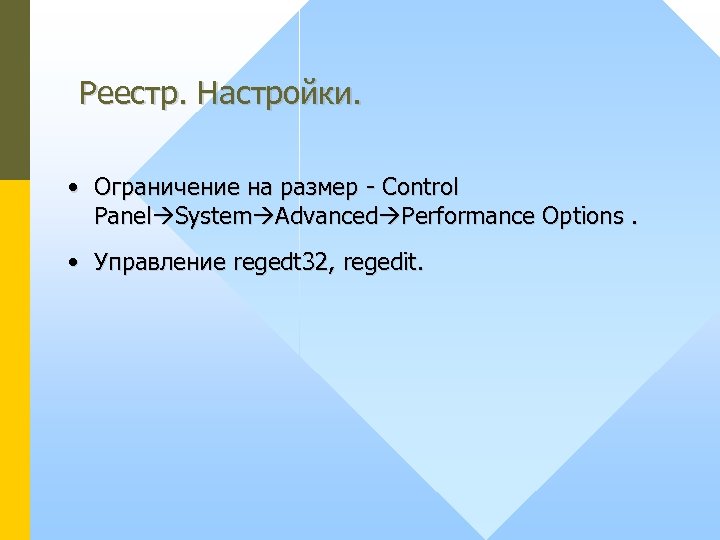 Реестр. Настройки.

• Ограничение на размер - Control Panel→System→Advanced→Performance Options .

• Управление regedt32, regedit.